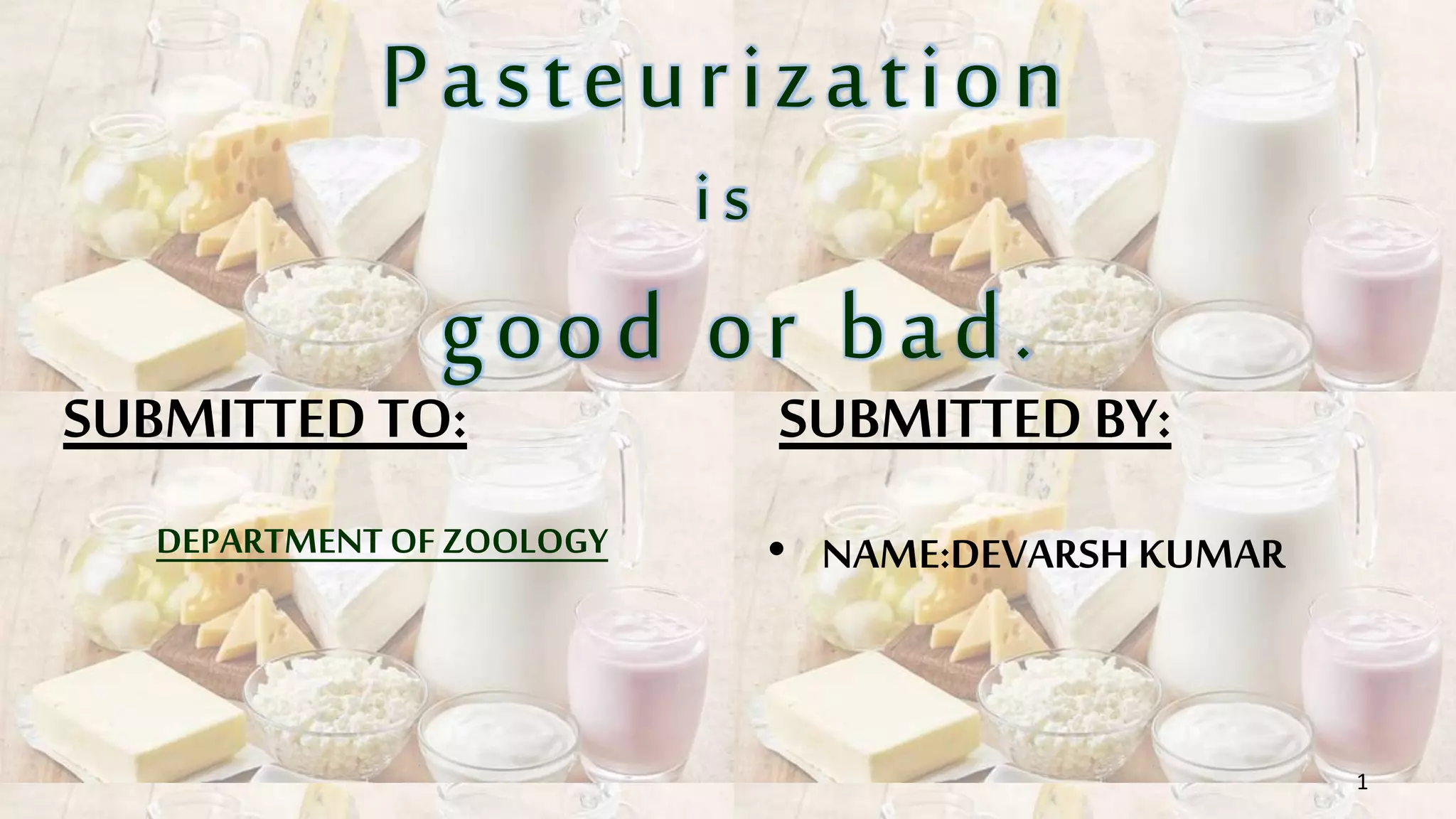 Pasteurization

is

good or bad.

SUBMITTED TO:

DEPARTMENT OF ZOOLOGY

SUBMITTED BY:

• NAME:DEVARSH KUMAR

1